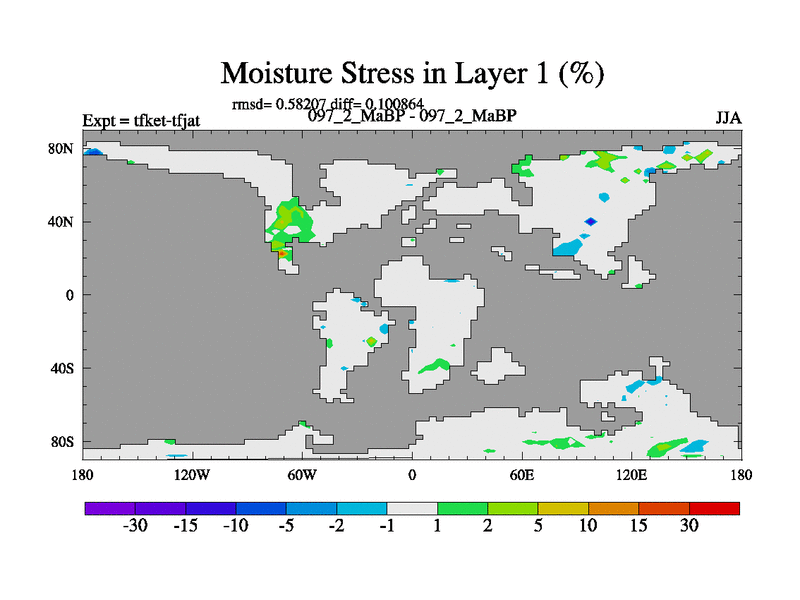 Moisture Stress in Layer 1 (%)

rmsd= 0.58207 diff= 0.100864

Expt = tfket-tfjat

097_2_MaBP - 097_2_MaBP

JJA

80N
40N
0
40S
80S

180
120W
60W
0
60E
120E
180

-30
-15
-10
-5
-2
-1
1
2
5
10
15
30